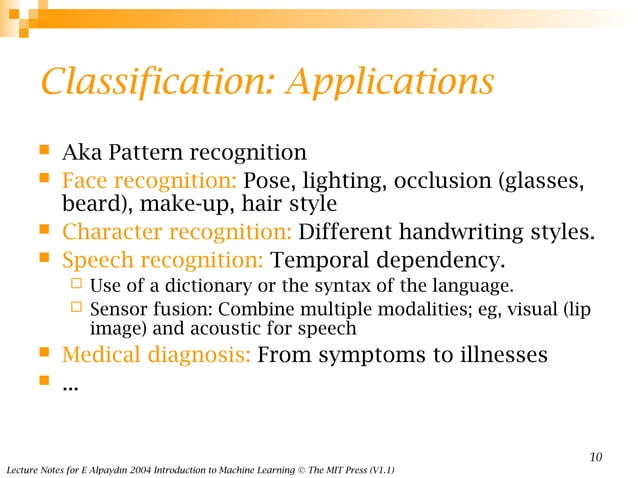 Classification: Applications

- Aka Pattern recognition
- Face recognition: Pose, lighting, occlusion (glasses, beard), make-up, hair style
- Character recognition: Different handwriting styles.
- Speech recognition: Temporal dependency.
  - Use of a dictionary or the syntax of the language.
  - Sensor fusion: Combine multiple modalities; eg, visual (lip image) and acoustic for speech
- Medical diagnosis: From symptoms to illnesses
- ...

10

Lecture Notes for E Alpaydın 2004 Introduction to Machine Learning © The MIT Press (V1.1)